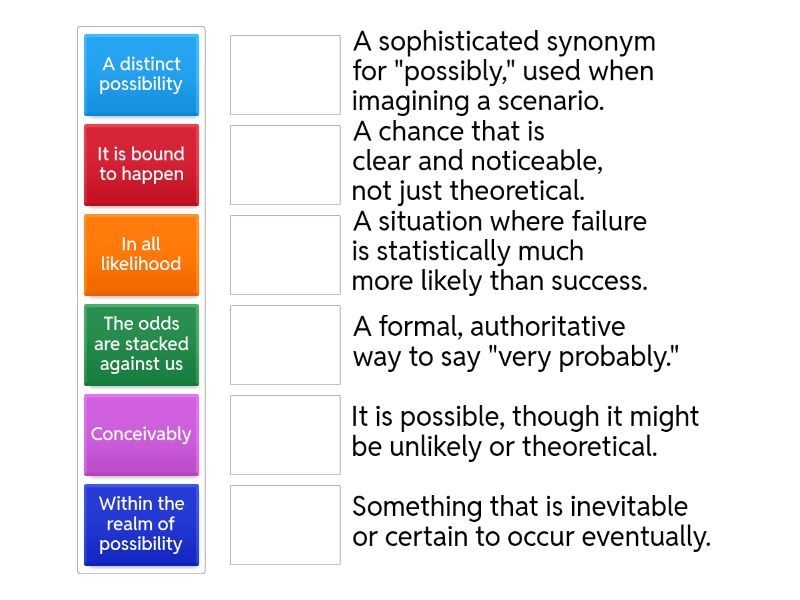 A distinct possibility

It is bound to happen

In all likelihood

The odds are stacked against us

Conceivably

Within the realm of possibility

A sophisticated synonym for "possibly," used when imagining a scenario.

A chance that is clear and noticeable, not just theoretical.

A situation where failure is statistically much more likely than success.

A formal, authoritative way to say "very probably."

It is possible, though it might be unlikely or theoretical.

Something that is inevitable or certain to occur eventually.